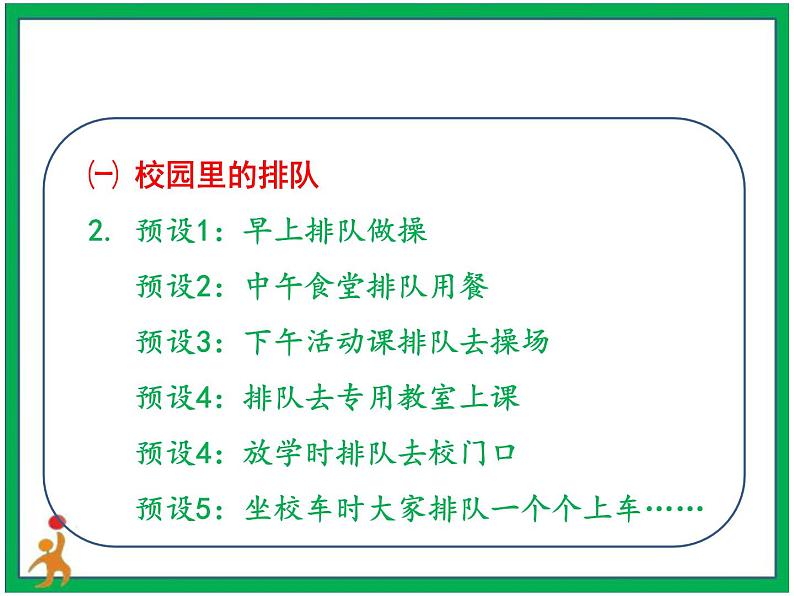 ㈠ 校园里的排队

2. 预设1：早上排队做操

预设2：中午食堂排队用餐

预设3：下午活动课排队去操场

预设4：排队去专用教室上课

预设4：放学时排队去校门口

预设5：坐校车时大家排队一个个上车……